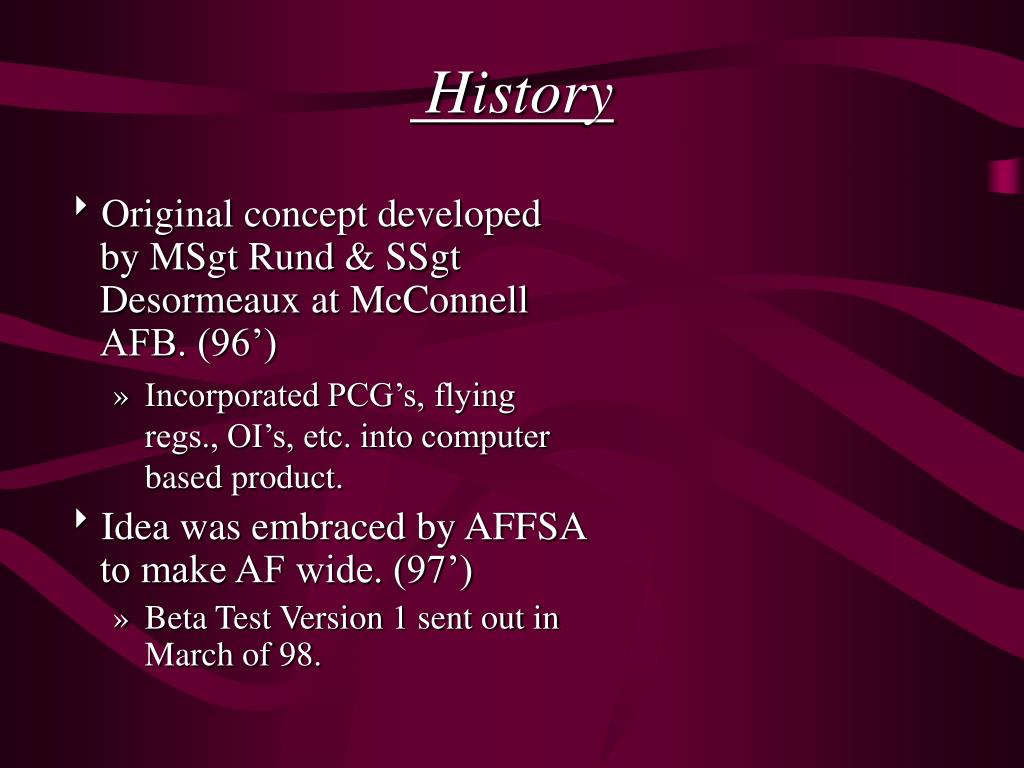 History

‣ Original concept developed by MSgt Rund & SSgt Desormeaux at McConnell AFB. (96’)

» Incorporated PCG’s, flying regs., OI’s, etc. into computer based product.

‣ Idea was embraced by AFFSA to make AF wide. (97’)

» Beta Test Version 1 sent out in March of 98.